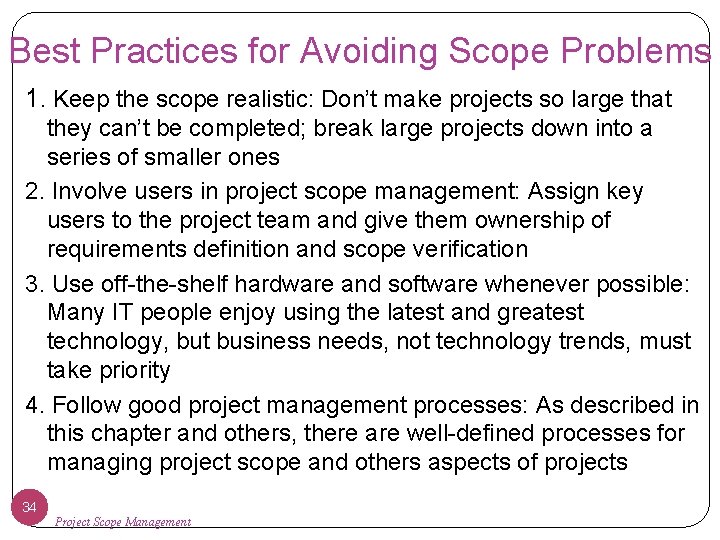 Best Practices for Avoiding Scope Problems

1. Keep the scope realistic: Don't make projects so large that they can't be completed; break large projects down into a series of smaller ones

2. Involve users in project scope management: Assign key users to the project team and give them ownership of requirements definition and scope verification

3. Use off-the-shelf hardware and software whenever possible: Many IT people enjoy using the latest and greatest technology, but business needs, not technology trends, must take priority

4. Follow good project management processes: As described in this chapter and others, there are well-defined processes for managing project scope and others aspects of projects

34

Project Scope Management